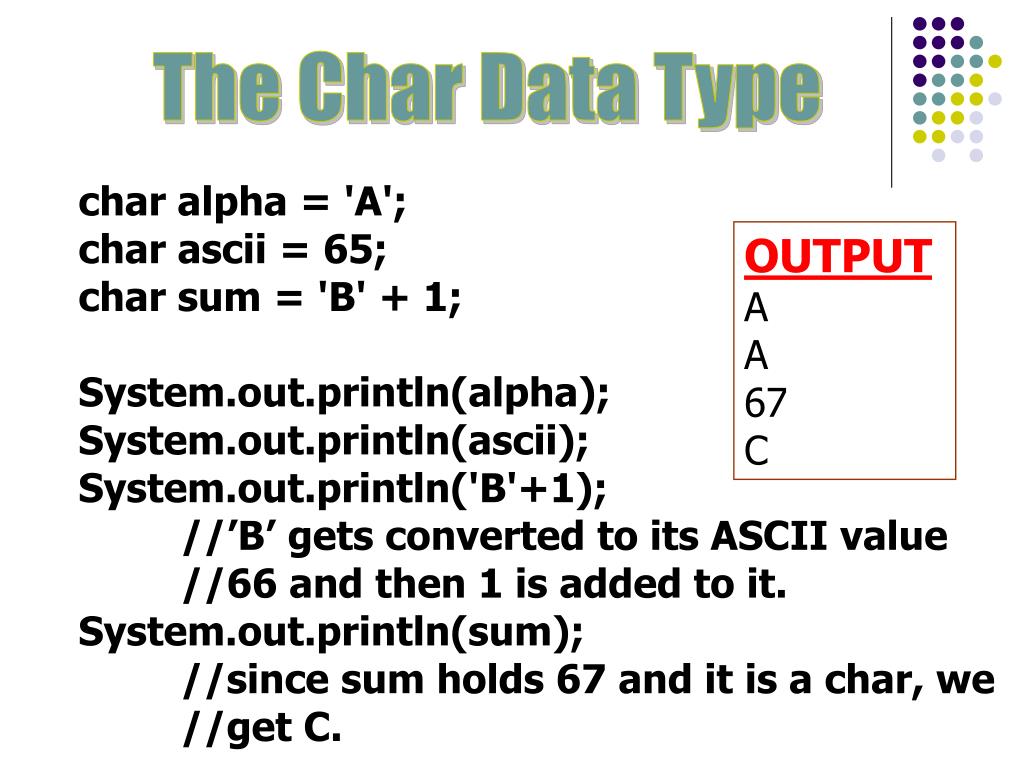 The Char Data Type

char alpha = 'A';
char ascii = 65;
char sum = 'B' + 1;

System.out.println(alpha);
System.out.println(ascii);
System.out.println('B'+1);
//’B’ gets converted to its ASCII value
//66 and then 1 is added to it.
System.out.println(sum);
//since sum holds 67 and it is a char, we
//get C.

OUTPUT
A
A
67
C